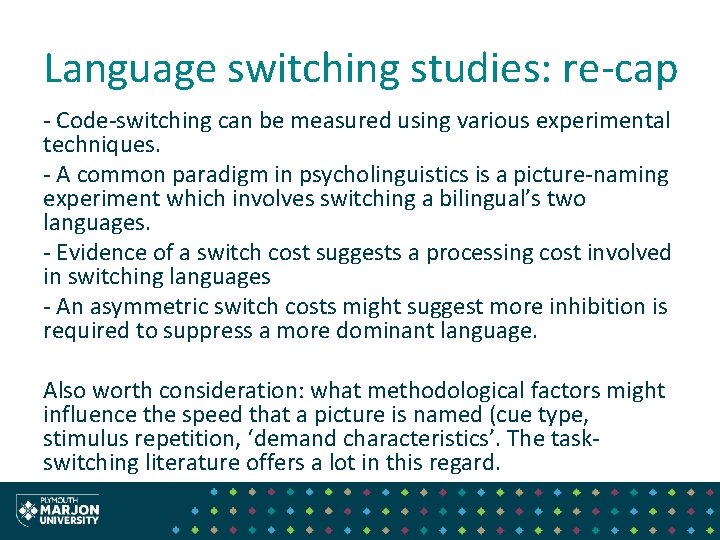 Language switching studies: re-cap

- Code-switching can be measured using various experimental techniques.

- A common paradigm in psycholinguistics is a picture-naming experiment which involves switching a bilingual's two languages.

- Evidence of a switch cost suggests a processing cost involved in switching languages

- An asymmetric switch costs might suggest more inhibition is required to suppress a more dominant language.

Also worth consideration: what methodological factors might influence the speed that a picture is named (cue type, stimulus repetition, 'demand characteristics'. The task-switching literature offers a lot in this regard.

PLYMOUTH MARJON UNIVERSITY